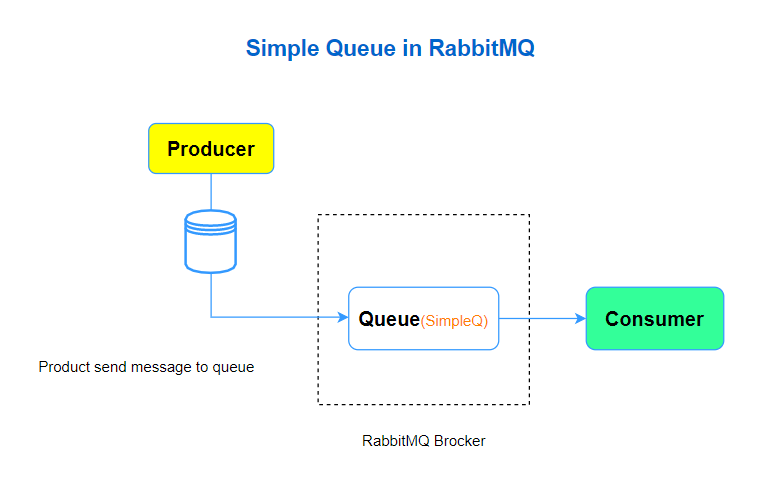 Simple Queue in RabbitMQ

Producer

Queue(SimpleQ)

Consumer

Product send message to queue

RabbitMQ Brocker